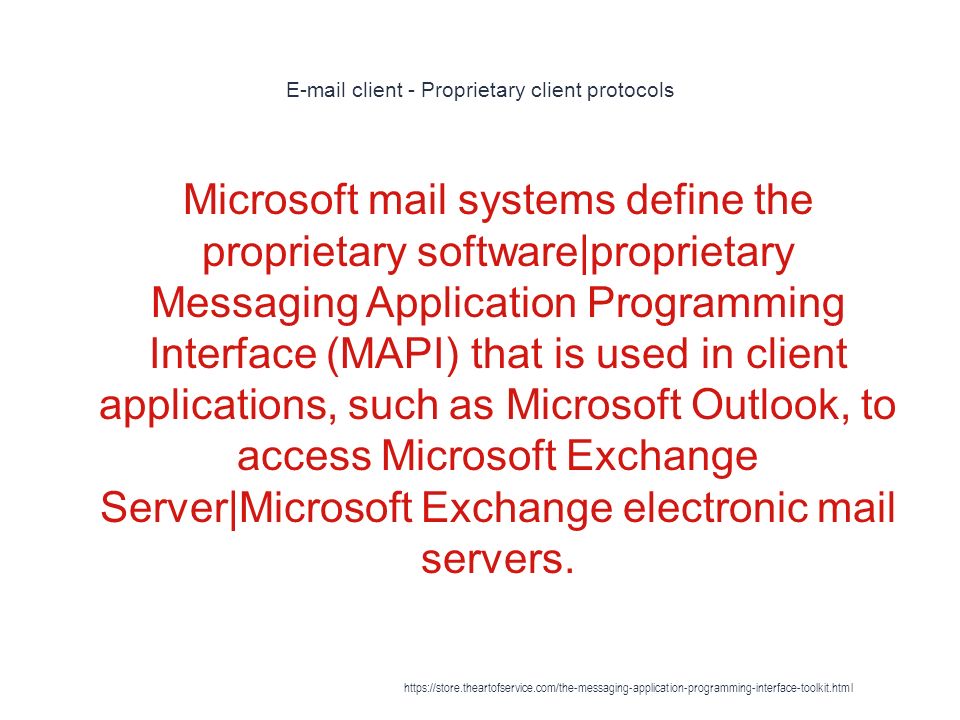 E-mail client - Proprietary client protocols

Microsoft mail systems define the proprietary software|proprietary Messaging Application Programming Interface (MAPI) that is used in client applications, such as Microsoft Outlook, to access Microsoft Exchange Server|Microsoft Exchange electronic mail servers.

https://store.theartofservice.com/the-messaging-application-programming-interface-toolkit.html